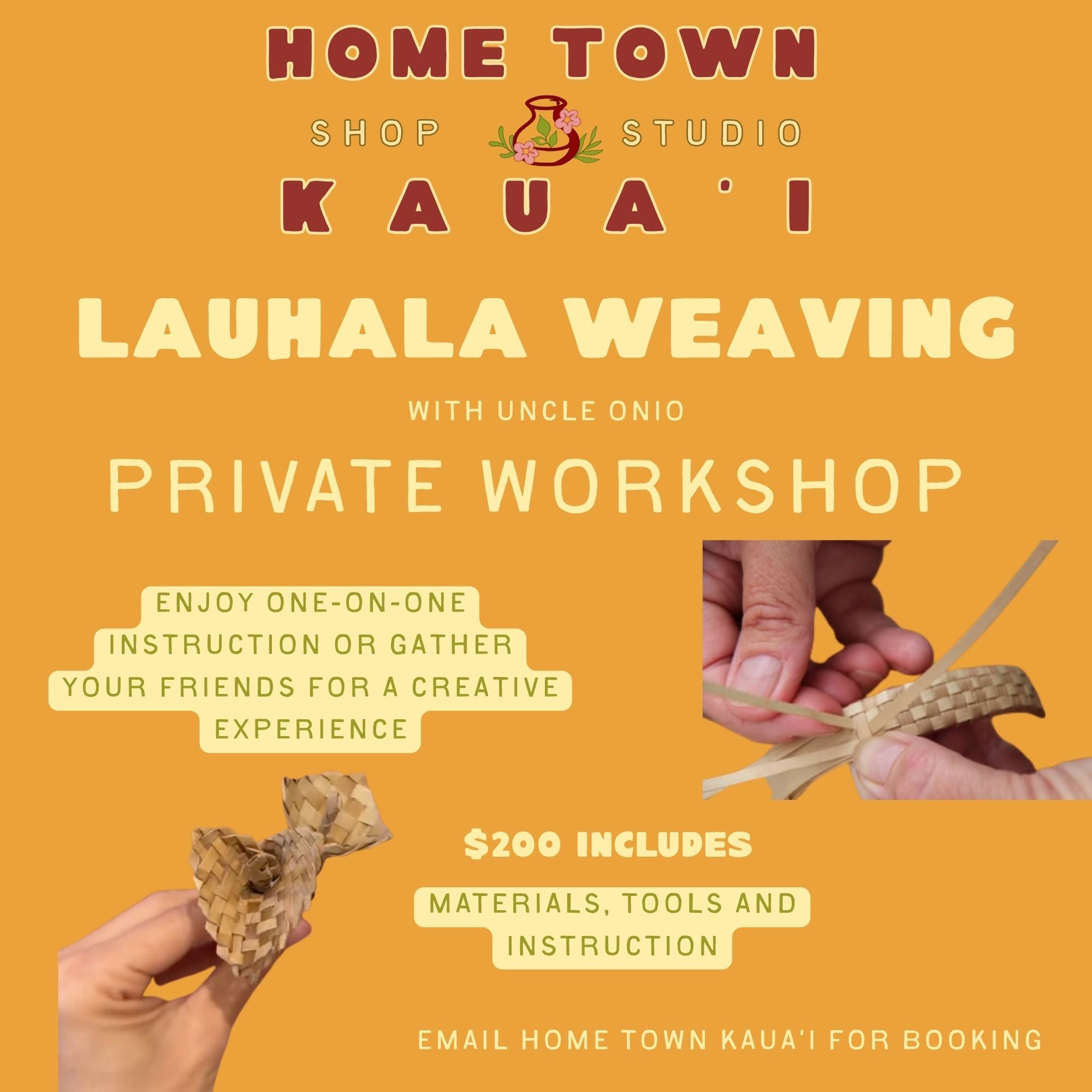 HOME TOWN

SHOP STUDIO

KAUA'I

LAUHALA WEAVING

WITH UNCLE ONIO

PRIVATE WORKSHOP

ENJOY ONE-ON-ONE INSTRUCTION OR GATHER YOUR FRIENDS FOR A CREATIVE EXPERIENCE

$200 INCLUDES

MATERIALS, TOOLS AND INSTRUCTION

EMAIL HOME TOWN KAUA'I FOR BOOKING